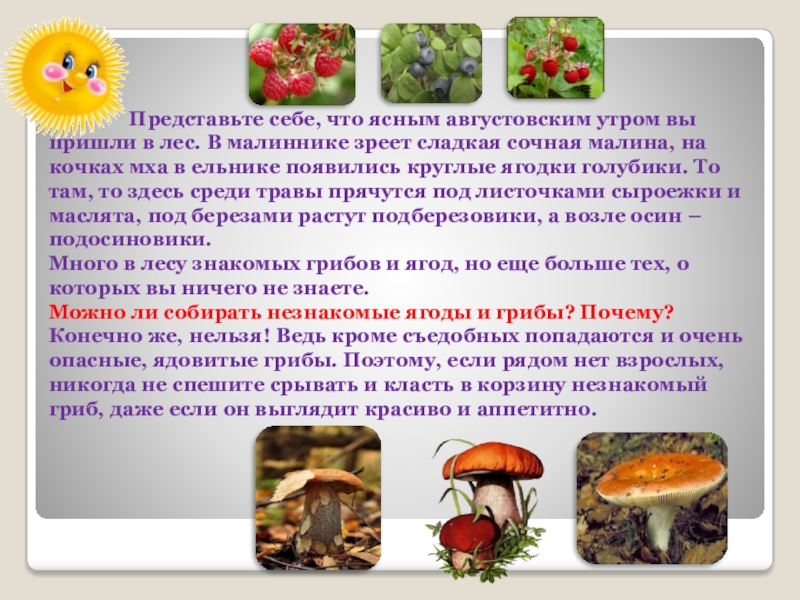 Представьте себе, что ясным августовским утром вы пришли в лес. В малиннике зреет сладкая сочная малина, на кочках мха в ельнике появились круглые ягодки голубики. То там, то здесь среди травы прячутся под листочками сыроежки и маслята, под березами растут подберезовики, а возле осин – подосиновики.
Много в лесу знакомых грибов и ягод, но еще больше тех, о которых вы ничего не знаете.
Можно ли собирать незнакомые ягоды и грибы? Почему?
Конечно же, нельзя! Ведь кроме съедобных попадаются и очень опасные, ядовитые грибы. Поэтому, если рядом нет взрослых, никогда не спешите срывать и класть в корзину незнакомый гриб, даже если он выглядит красиво и аппетитно.